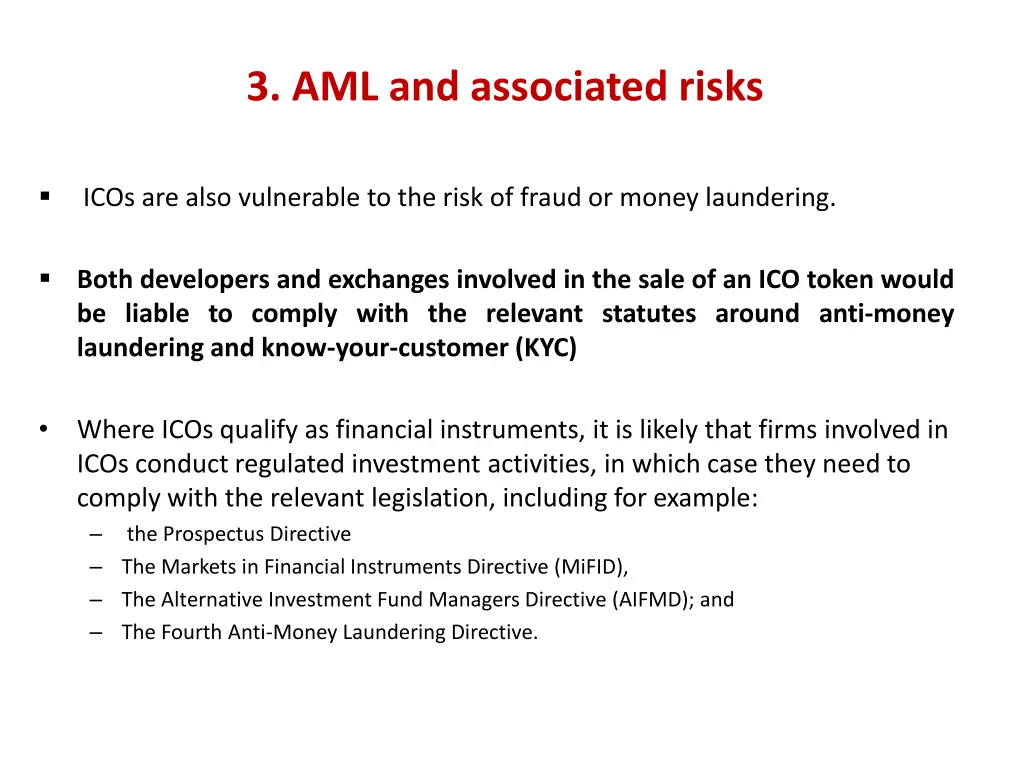 3. AML and associated risks

▪ ICOs are also vulnerable to the risk of fraud or money laundering.

▪ Both developers and exchanges involved in the sale of an ICO token would be liable to comply with the relevant statutes around anti-money laundering and know-your-customer (KYC)

• Where ICOs qualify as financial instruments, it is likely that firms involved in ICOs conduct regulated investment activities, in which case they need to comply with the relevant legislation, including for example:
– the Prospectus Directive
– The Markets in Financial Instruments Directive (MiFID),
– The Alternative Investment Fund Managers Directive (AIFMD); and
– The Fourth Anti-Money Laundering Directive.